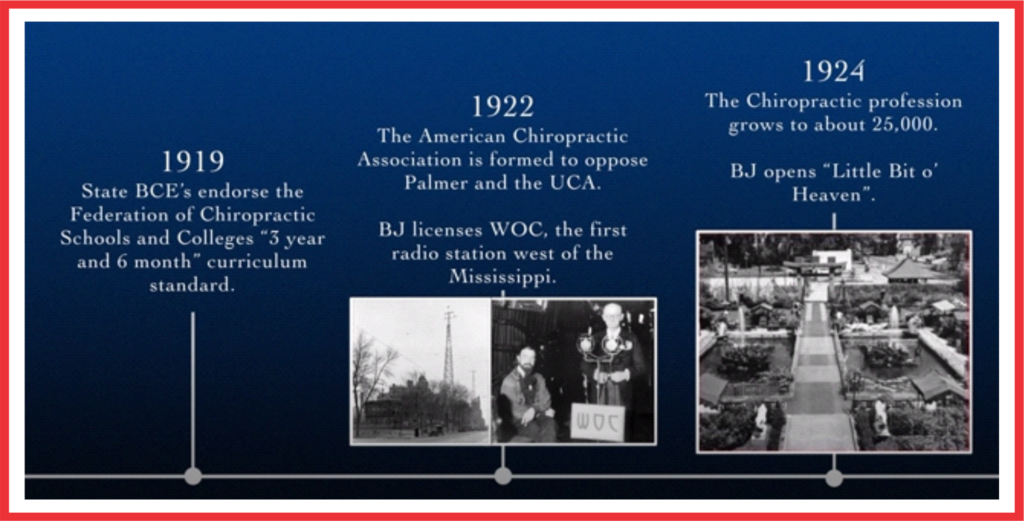 1919
State BCE's endorse the Federation of Chiropractic Schools and Colleges "3 year and 6 month" curriculum standard.

1922
The American Chiropractic Association is formed to oppose Palmer and the UCA.

BJ licenses WOC, the first radio station west of the Mississippi.

WOC

1924
The Chiropractic profession grows to about 25,000.

BJ opens "Little Bit o' Heaven".